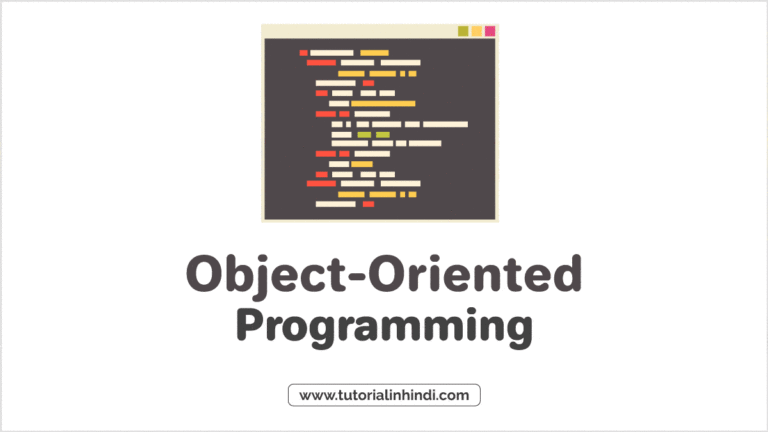 Object-Oriented Programming

www.tutorialinhindi.com